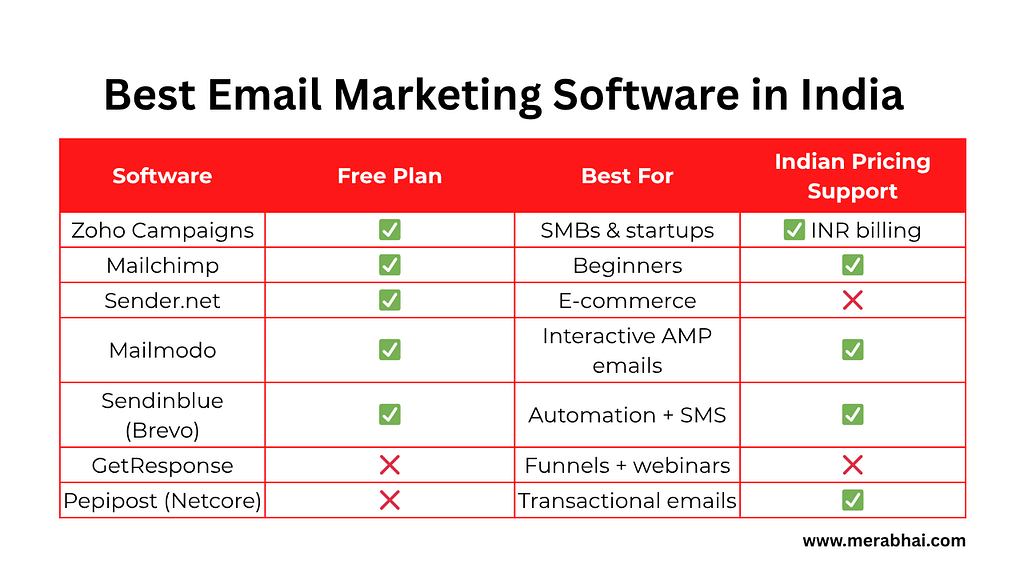 Best Email Marketing Software in India

| Software | Free Plan | Best For | Indian Pricing Support |
|---|---|---|---|
| Zoho Campaigns | ✅ | SMBs & startups | ✅ INR billing |
| Mailchimp | ✅ | Beginners | ✅ |
| Sender.net | ✅ | E-commerce | ❌ |
| Mailmodo | ✅ | Interactive AMP emails | ✅ |
| Sendinblue (Brevo) | ✅ | Automation + SMS | ✅ |
| GetResponse | ❌ | Funnels + webinars | ❌ |
| Pepipost (Netcore) | ❌ | Transactional emails | ✅ |

www.merabhai.com